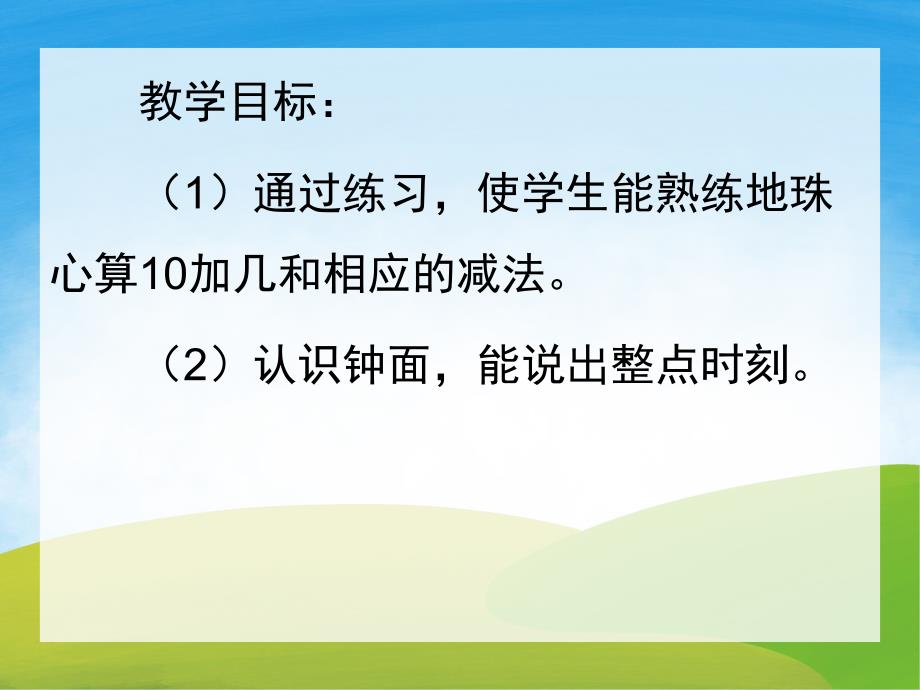 教学目标：

（1）通过练习，使学生能熟练地珠心算10加几和相应的减法。

（2）认识钟面，能说出整点时刻。